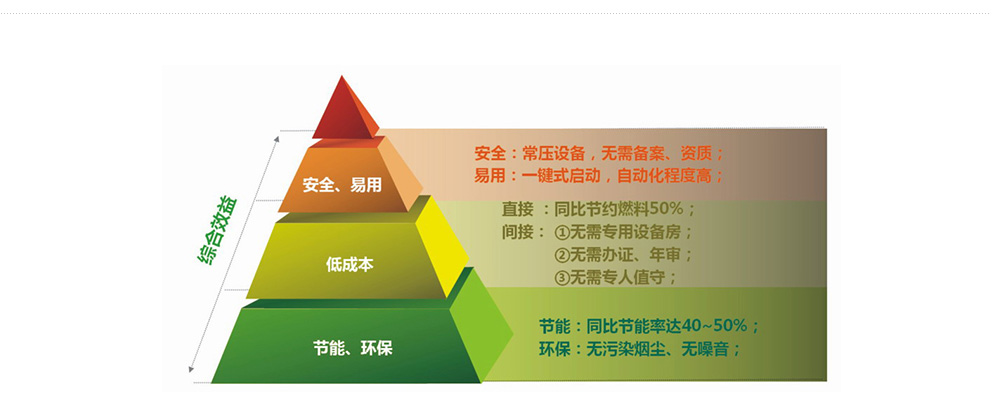 综合效益

安全、易用

低成本

节能、环保

安全：常压设备，无需备案、资质；
易用：一键式启动，自动化程度高；

直接：同比节约燃料50%；
间接：①无需专用设备房；
②无需办证、年审；
③无需专人值守；

节能：同比节能率达40~50%；
环保：无污染烟尘、无噪音；